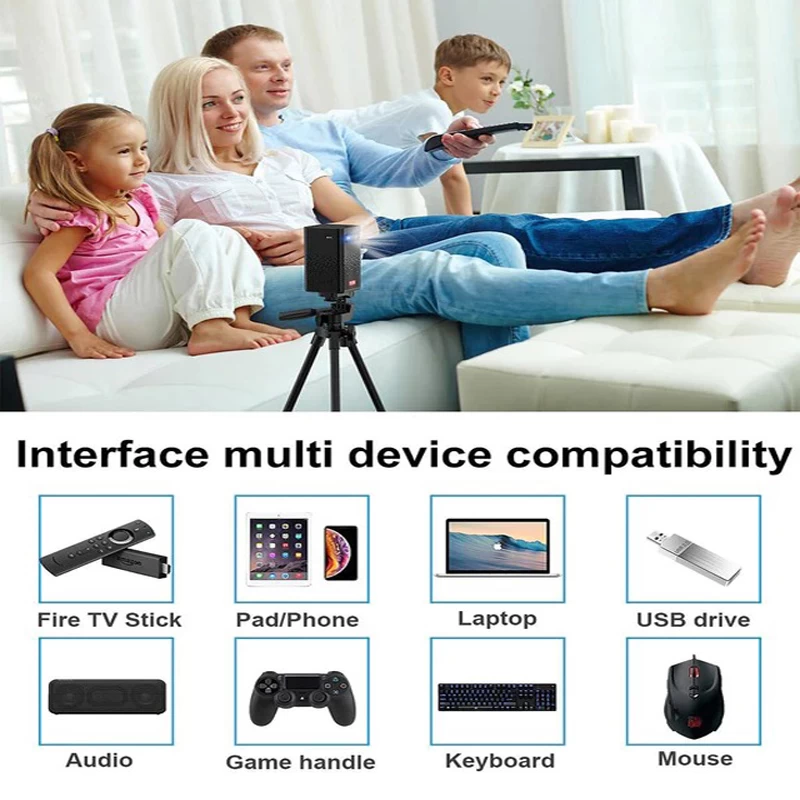 Interface multi device compatibility

Fire TV Stick

Pad/Phone

Laptop

USB drive

Audio

Game handle

Keyboard

Mouse